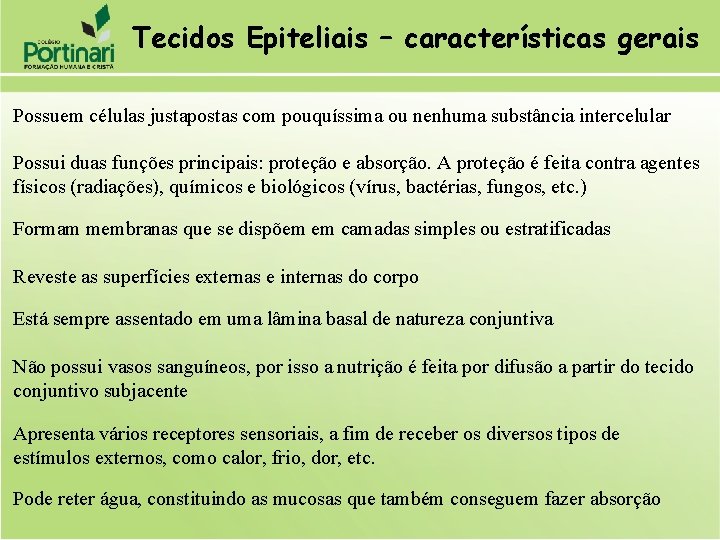 COLÉGIO
Portinari
FORMAÇÃO HUMANA E CRISTÃ

Tecidos Epiteliais – características gerais

Possuem células justapostas com pouquíssima ou nenhuma substância intercelular

Possui duas funções principais: proteção e absorção. A proteção é feita contra agentes físicos (radiações), químicos e biológicos (vírus, bactérias, fungos, etc.)

Formam membranas que se dispõem em camadas simples ou estratificadas

Reveste as superfícies externas e internas do corpo

Está sempre assentado em uma lâmina basal de natureza conjuntiva

Não possui vasos sanguíneos, por isso a nutrição é feita por difusão a partir do tecido conjuntivo subjacente

Apresenta vários receptores sensoriais, a fim de receber os diversos tipos de estímulos externos, como calor, frio, dor, etc.

Pode reter água, constituindo as mucosas que também conseguem fazer absorção